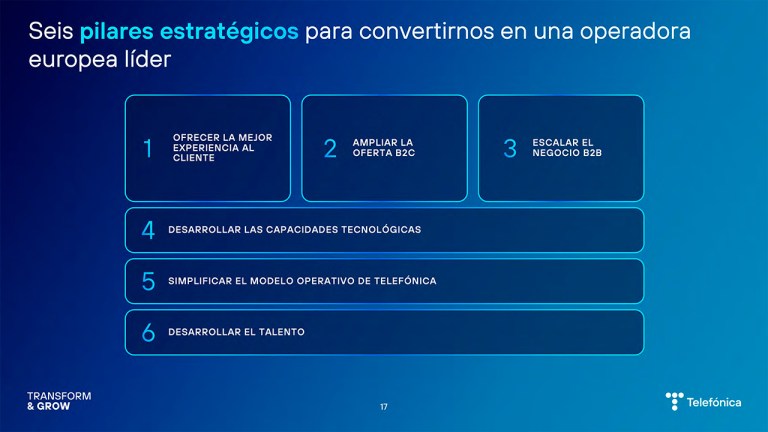 Seis pilares estratégicos para convertirnos en una operadora europea líder

1 OFRECER LA MEJOR EXPERIENCIA AL CLIENTE

2 AMPLIAR LA OFERTA B2C

3 ESCALAR EL NEGOCIO B2B

4 DESARROLLAR LAS CAPACIDADES TECNOLÓGICAS

5 SIMPLIFICAR EL MODELO OPERATIVO DE TELEFÓNICA

6 DESARROLLAR EL TALENTO

TRANSFORM & GROW

17

Telefónica